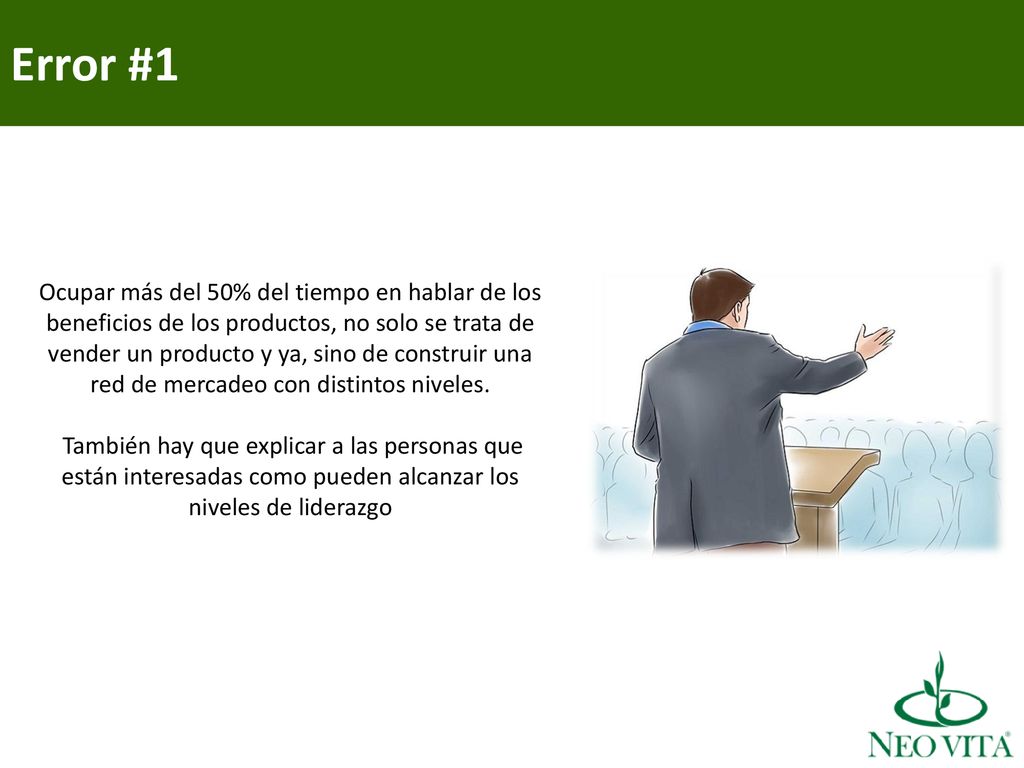 Error #1

Ocupar más del 50% del tiempo en hablar de los beneficios de los productos, no solo se trata de vender un producto y ya, sino de construir una red de mercadeo con distintos niveles.

También hay que explicar a las personas que están interesadas como pueden alcanzar los niveles de liderazgo

NEO VITA®